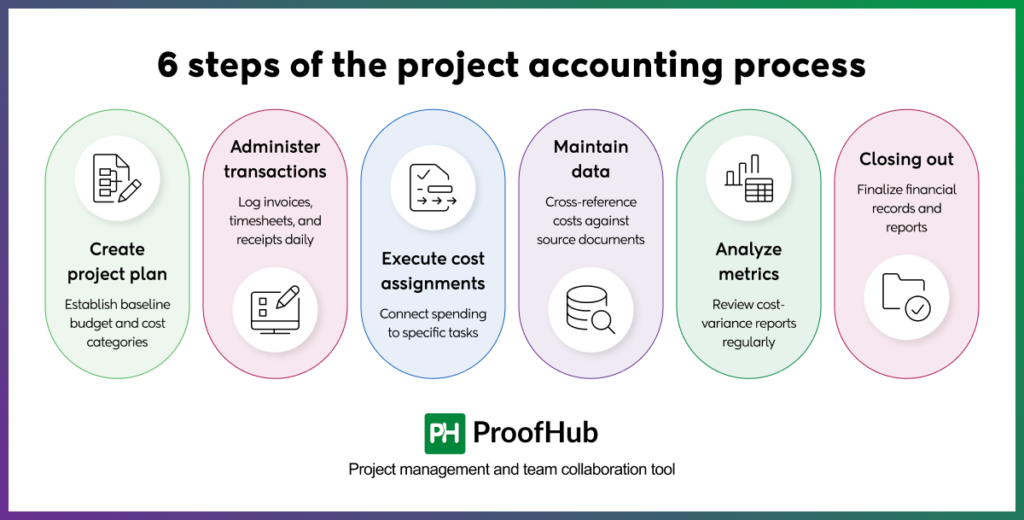 6 steps of the project accounting process

Create project plan
Establish baseline budget and cost categories

Administer transactions
Log invoices, timesheets, and receipts daily

Execute cost assignments
Connect spending to specific tasks

Maintain data
Cross-reference costs against source documents

Analyze metrics
Review cost-variance reports regularly

Closing out
Finalize financial records and reports

PH ProofHub
Project management and team collaboration tool